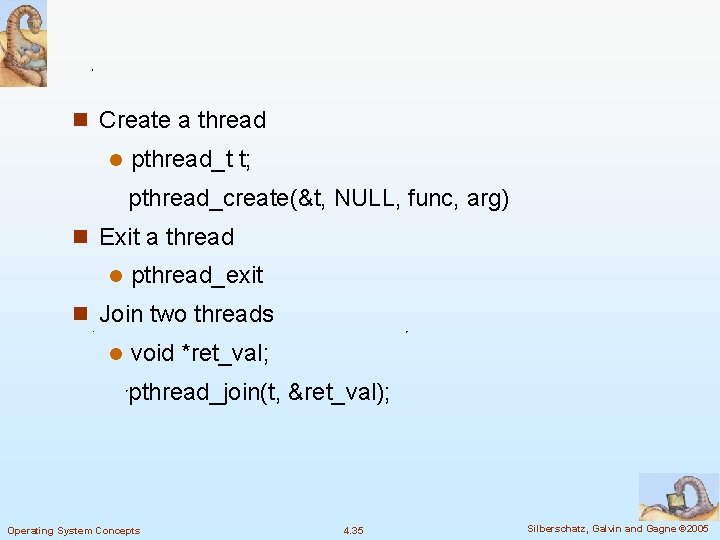 Create a thread

pthread_t t;
pthread_create(&t, NULL, func, arg)

Exit a thread

pthread_exit

Join two threads

void *ret_val;
pthread_join(t, &ret_val);

Operating System Concepts

4.35

Silberschatz, Galvin and Gagne ©2005